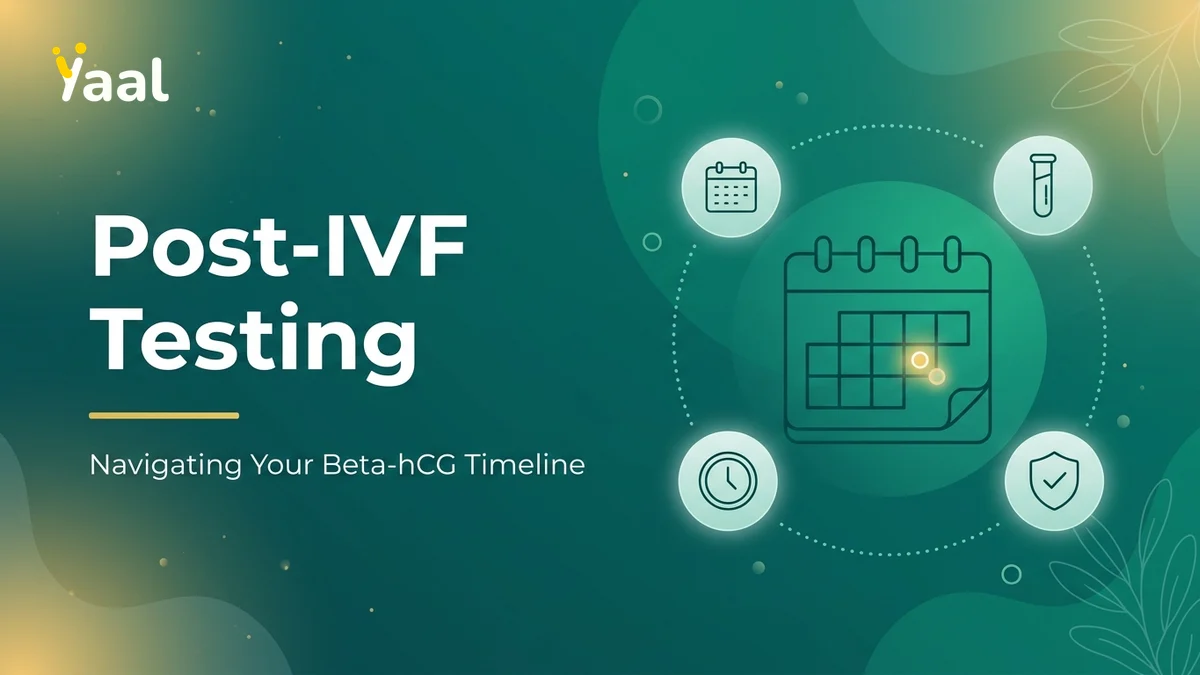 Yaal

Post-IVF Testing

Navigating Your Beta-hCG Timeline